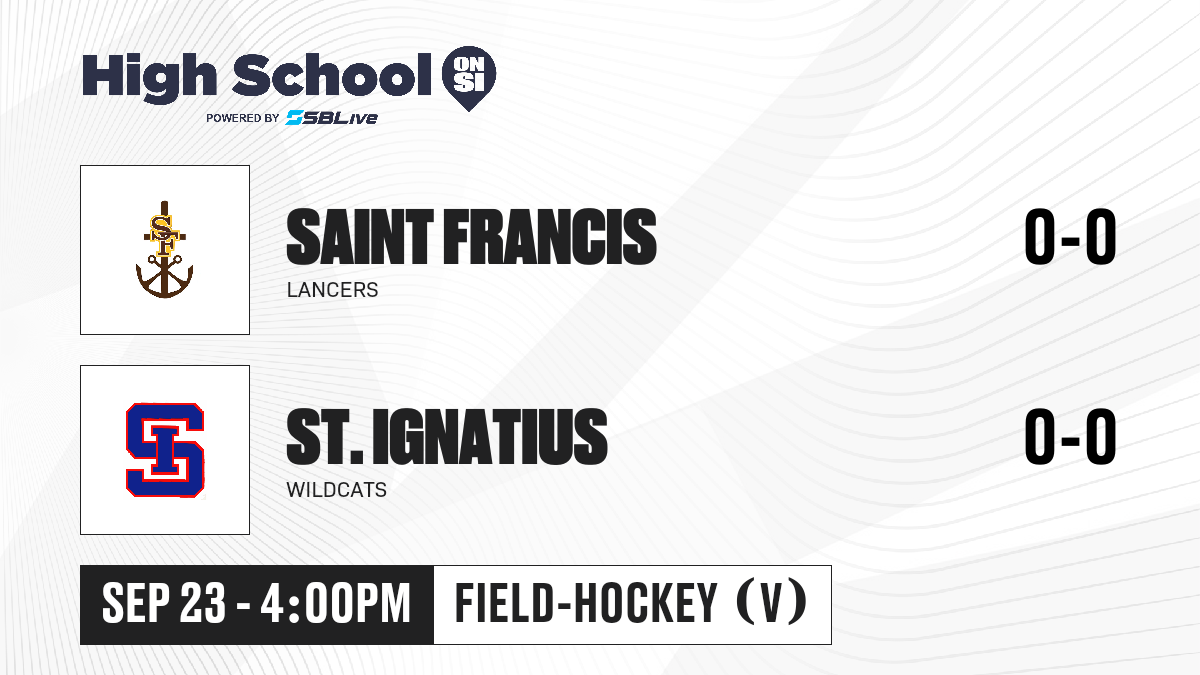 High School ON SI
POWERED BY SBLive

SF

SAINT FRANCIS
LANCERS
0-0

SI

ST. IGNATIUS
WILDCATS
0-0

SEP 23 - 4:00PM
FIELD-HOCKEY (V)